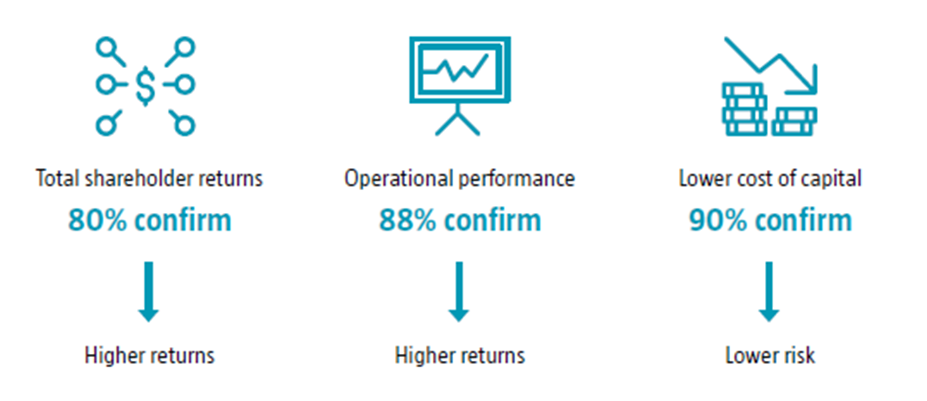 $

Total shareholder returns
80% confirm

Higher returns

Operational performance
88% confirm

Higher returns

Lower cost of capital
90% confirm

Lower risk